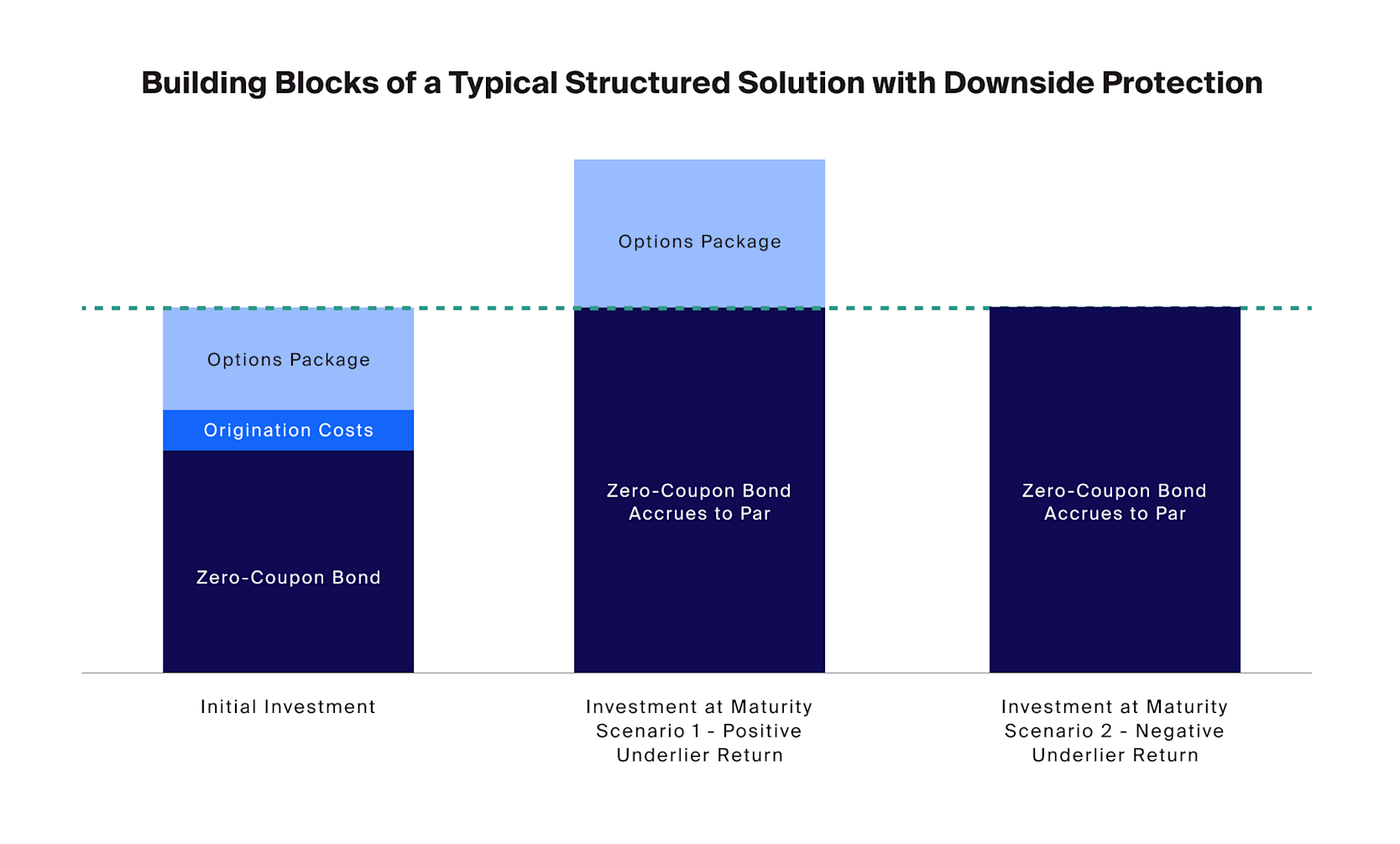 Building Blocks of a Typical Structured Solution with Downside Protection

Options Package

Origination Costs

Zero-Coupon Bond

Initial Investment

Options Package

Zero-Coupon Bond Accrues to Par

Investment at Maturity Scenario 1 - Positive Underlier Return

Zero-Coupon Bond Accrues to Par

Investment at Maturity Scenario 2 - Negative Underlier Return